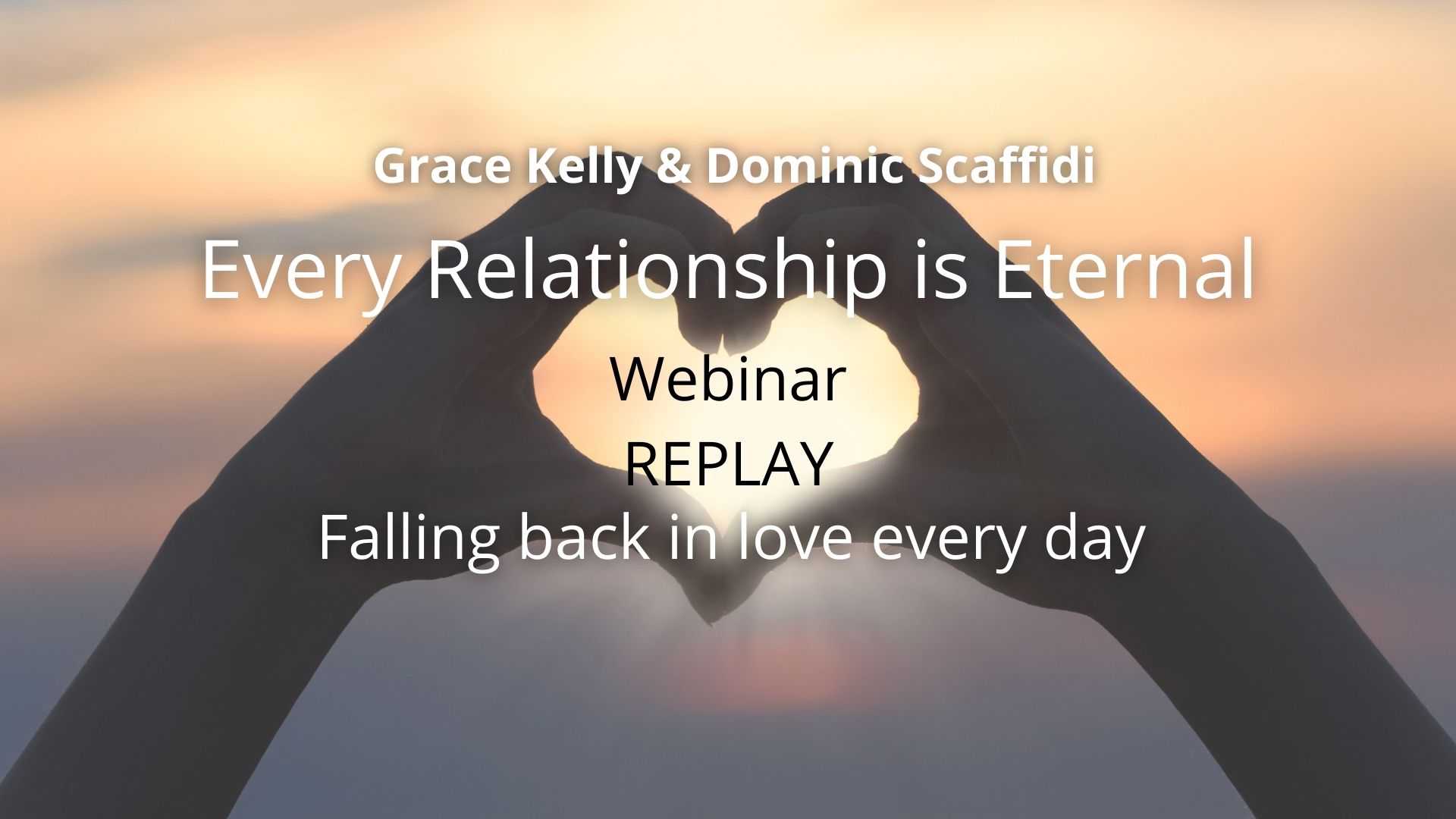 Grace Kelly & Dominic Scaffidi

Every Relationship is Eternal

Webinar
REPLAY
Falling back in love every day